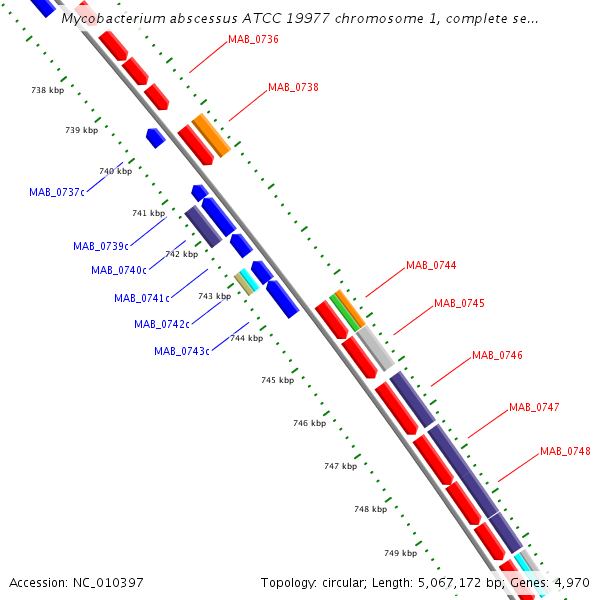 Mycobacterium abscessus ATCC 19977 chromosome 1, complete se...

MAB_0736

MAB_0738

738 kbp

739 kbp

740 kbp

MAB_0737c

741 kbp

MAB_0739c

742 kbp

MAB_0740c

MAB_0741c

743 kbp

MAB_0742c

744 kbp

MAB_0743c

MAB_0744

MAB_0745

MAB_0746

745 kbp

MAB_0747

746 kbp

MAB_0748

747 kbp

748 kbp

749 kbp

Accession: NC_010397

Topology: circular; Length: 5,067,172 bp; Genes: 4,970